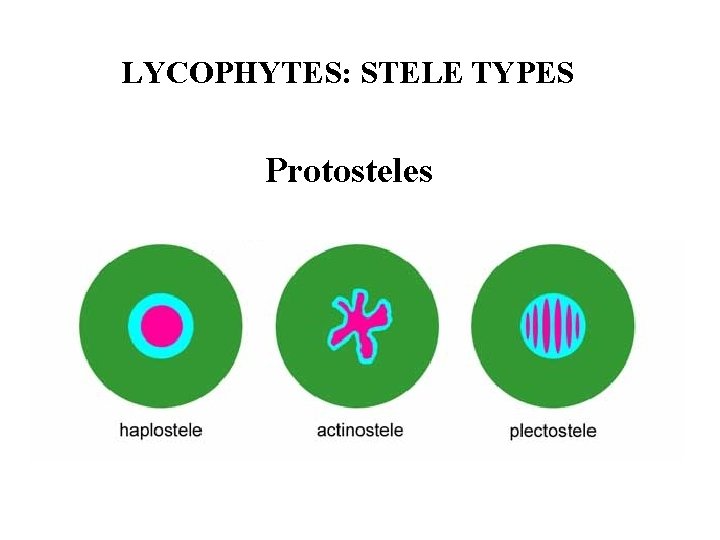 LYCOPHYTES: STELE TYPES

Protosteles

haplostele

actinostele

plectostele